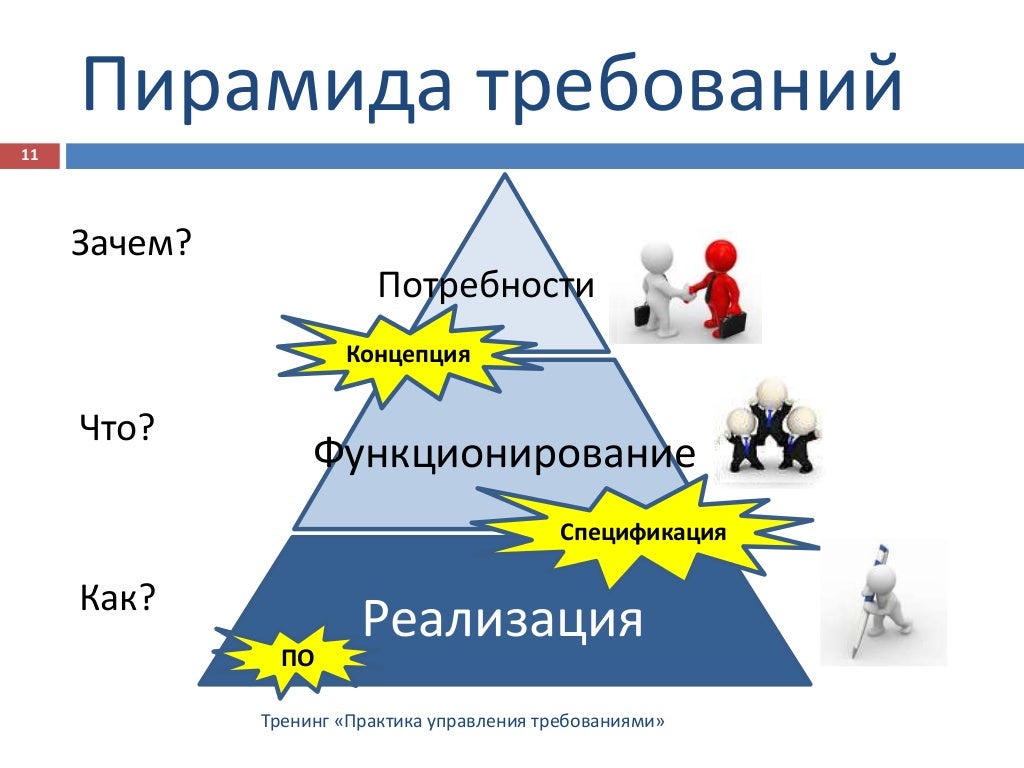 Пирамида требований

11

Зачем?

Потребности

Концепция

Что?

Функционирование

Спецификация

Как?

Реализация

ПО

Тренинг «Практика управления требованиями»